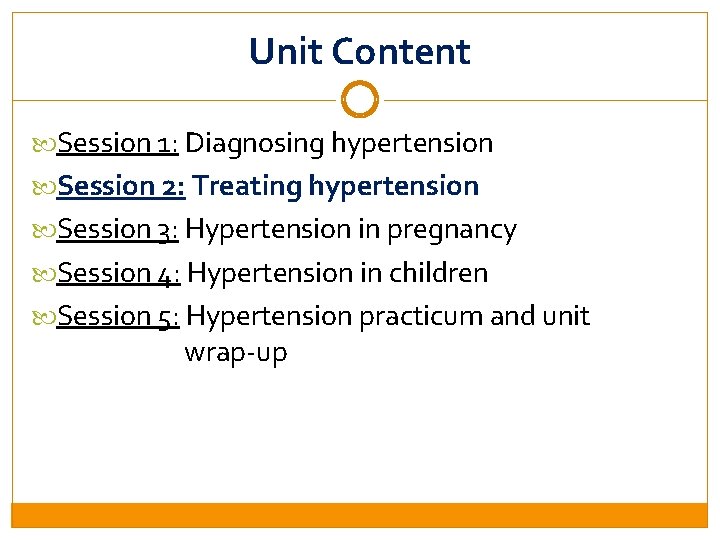 Unit Content

Session 1: Diagnosing hypertension

Session 2: Treating hypertension

Session 3: Hypertension in pregnancy

Session 4: Hypertension in children

Session 5: Hypertension practicum and unit wrap-up